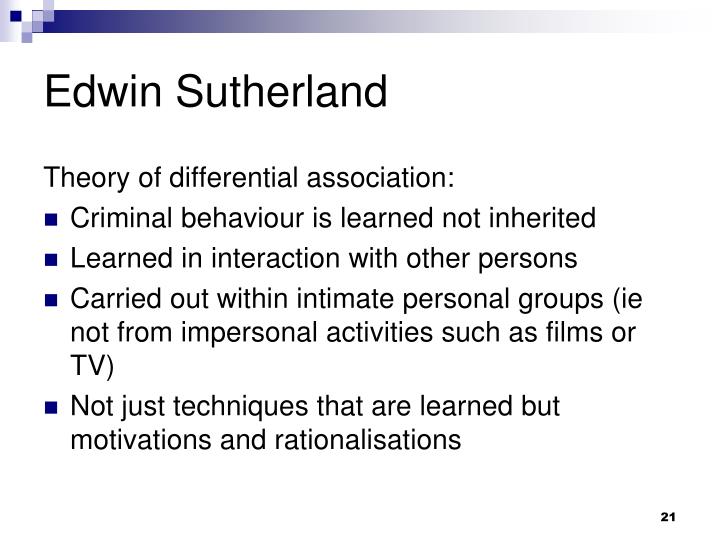 Edwin Sutherland

Theory of differential association:

- Criminal behaviour is learned not inherited
- Learned in interaction with other persons
- Carried out within intimate personal groups (ie not from impersonal activities such as films or TV)
- Not just techniques that are learned but motivations and rationalisations

21